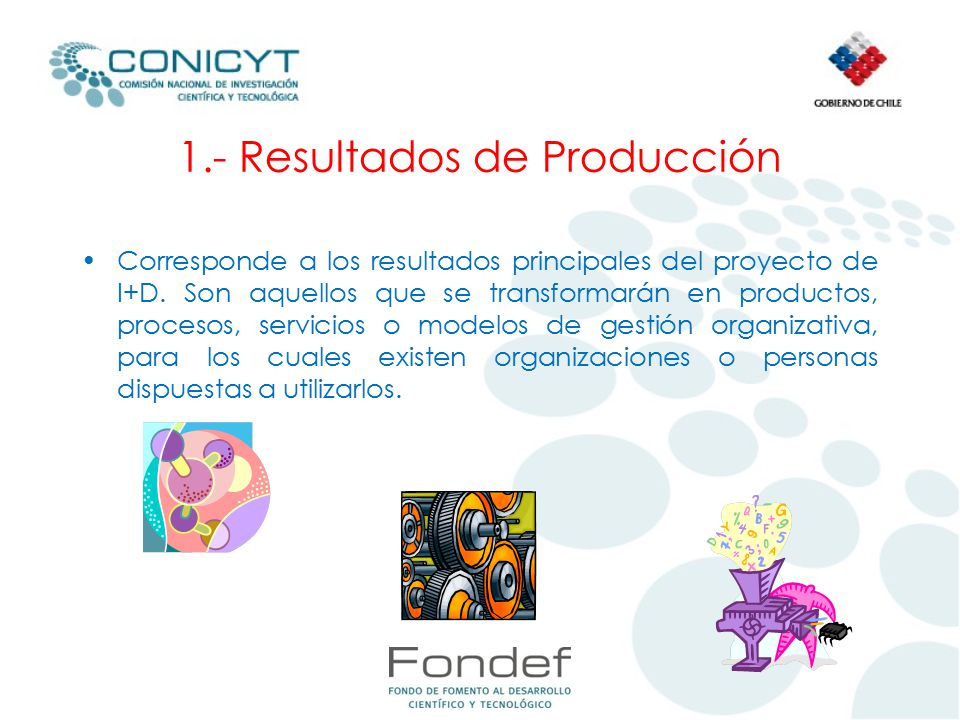 CONICYT
COMISIÓN NACIONAL DE INVESTIGACIÓN CIENTÍFICA Y TECNOLÓGICA

GOBIERNO DE CHILE

1.- Resultados de Producción

• Corresponde a los resultados principales del proyecto de I+D. Son aquellos que se transformarán en productos, procesos, servicios o modelos de gestión organizativa, para los cuales existen organizaciones o personas dispuestas a utilizarlos.

Fondef
FONDO DE FOMENTO AL DESARROLLO CIENTÍFICO Y TECNOLÓGICO